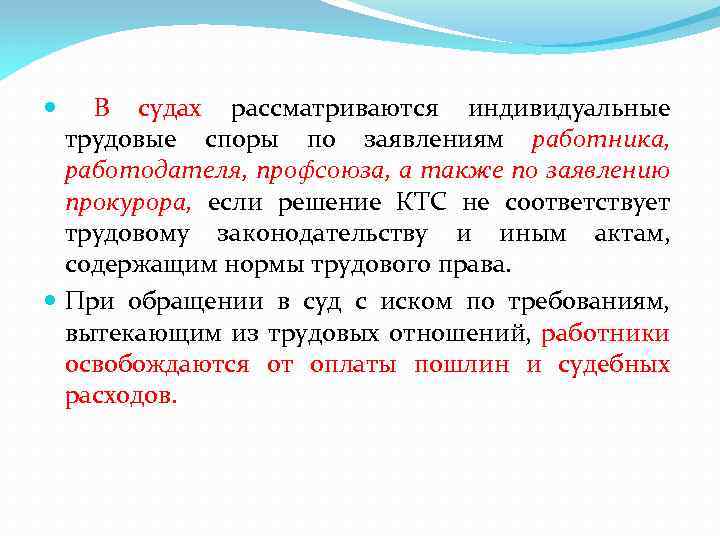 В судах рассматриваются индивидуальные трудовые споры по заявлениям работника, работодателя, профсоюза, а также по заявлению прокурора, если решение КТС не соответствует трудовому законодательству и иным актам, содержащим нормы трудового права.

При обращении в суд с иском по требованиям, вытекающим из трудовых отношений, работники освобождаются от оплаты пошлин и судебных расходов.